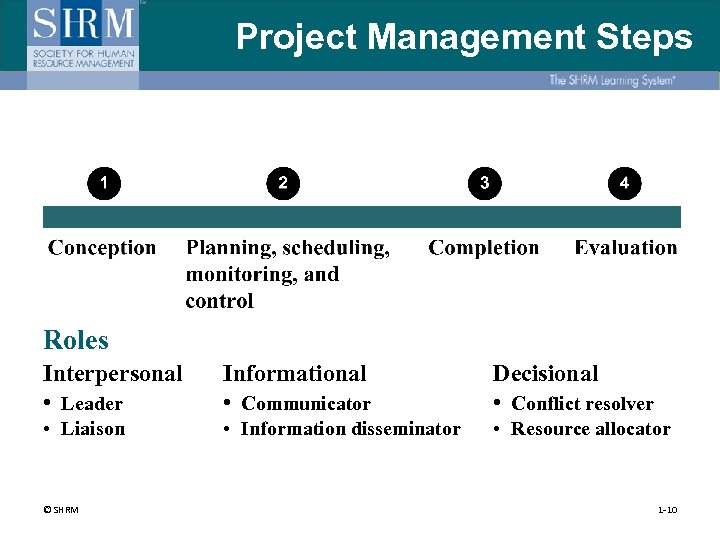 SHRM
SOCIETY FOR HUMAN RESOURCE MANAGEMENT

Project Management Steps

The SHRM Learning System®

1
Conception

2
Planning, scheduling, monitoring, and control

3
Completion

4
Evaluation

Roles

Interpersonal
• Leader
• Liaison

Informational
• Communicator
• Information disseminator

Decisional
• Conflict resolver
• Resource allocator

© SHRM

1-10